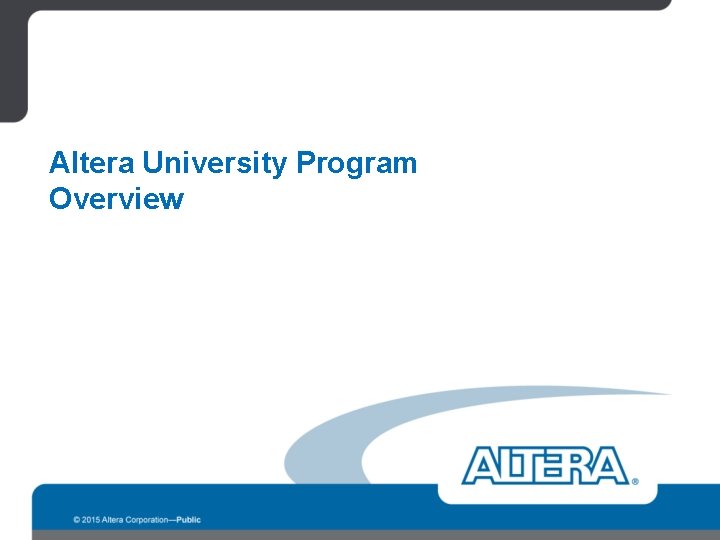 Altera University Program Overview

ALTERA®

© 2015 Altera Corporation—Public